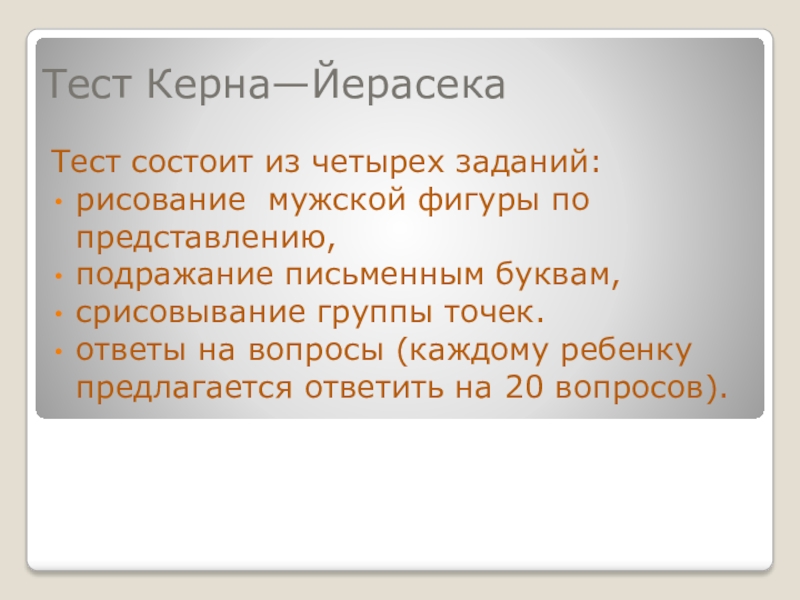 Тест Керна—Йерасека

Тест состоит из четырех заданий:
• рисование  мужской фигуры по представлению,
• подражание письменным буквам,
• срисовывание группы точек.
• ответы на вопросы (каждому ребенку предлагается ответить на 20 вопросов).